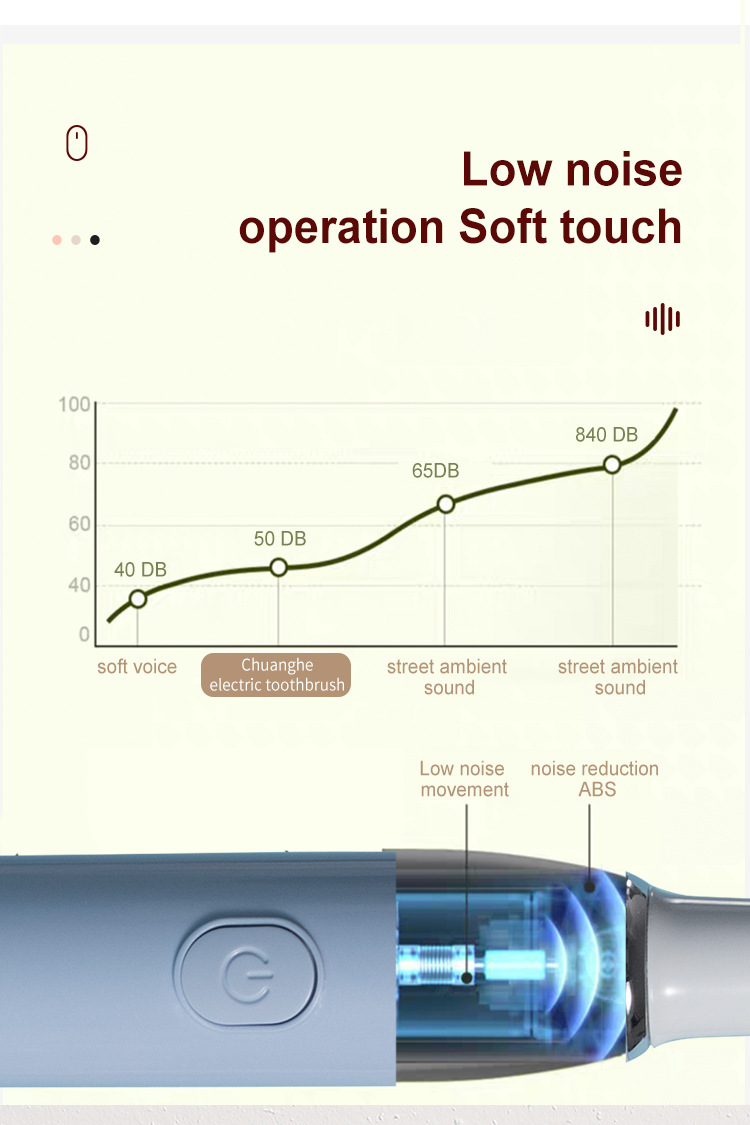 Low noise operation Soft touch

100
80
60
40
0

40 DB
50 DB
65DB
840 DB

soft voice
Chuanghe electric toothbrush
street ambient sound
street ambient sound

Low noise movement
noise reduction ABS